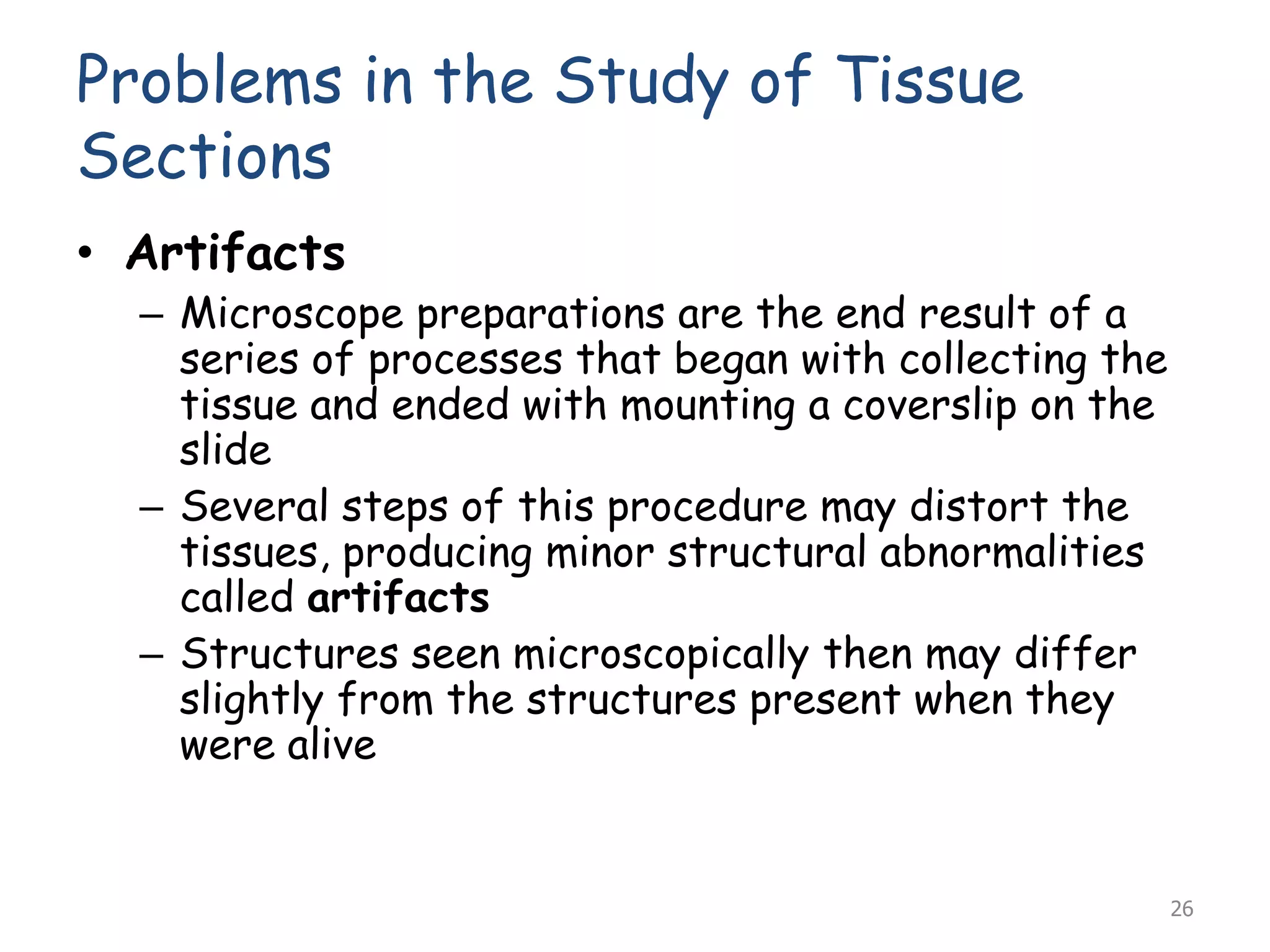 Problems in the Study of Tissue Sections

• Artifacts
– Microscope preparations are the end result of a series of processes that began with collecting the tissue and ended with mounting a coverslip on the slide
– Several steps of this procedure may distort the tissues, producing minor structural abnormalities called artifacts
– Structures seen microscopically then may differ slightly from the structures present when they were alive

26